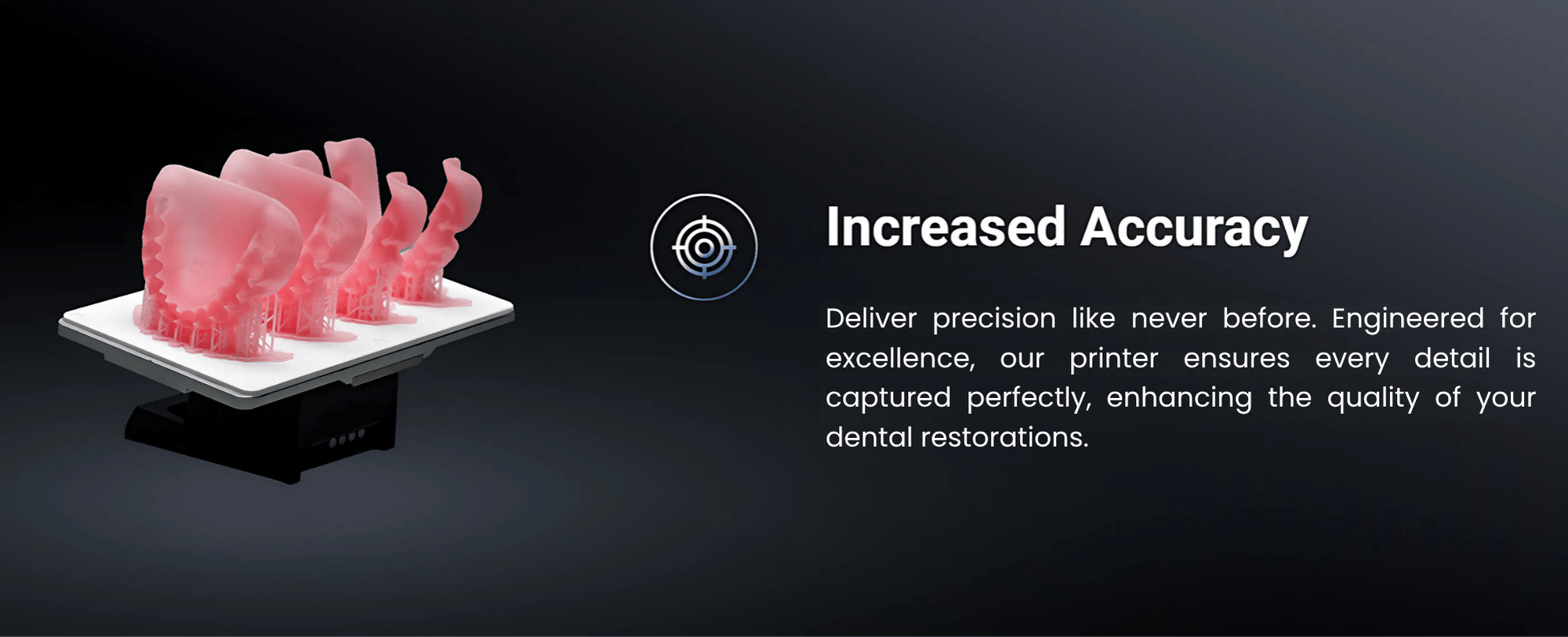 Increased Accuracy

Deliver precision like never before. Engineered for excellence, our printer ensures every detail is captured perfectly, enhancing the quality of your dental restorations.